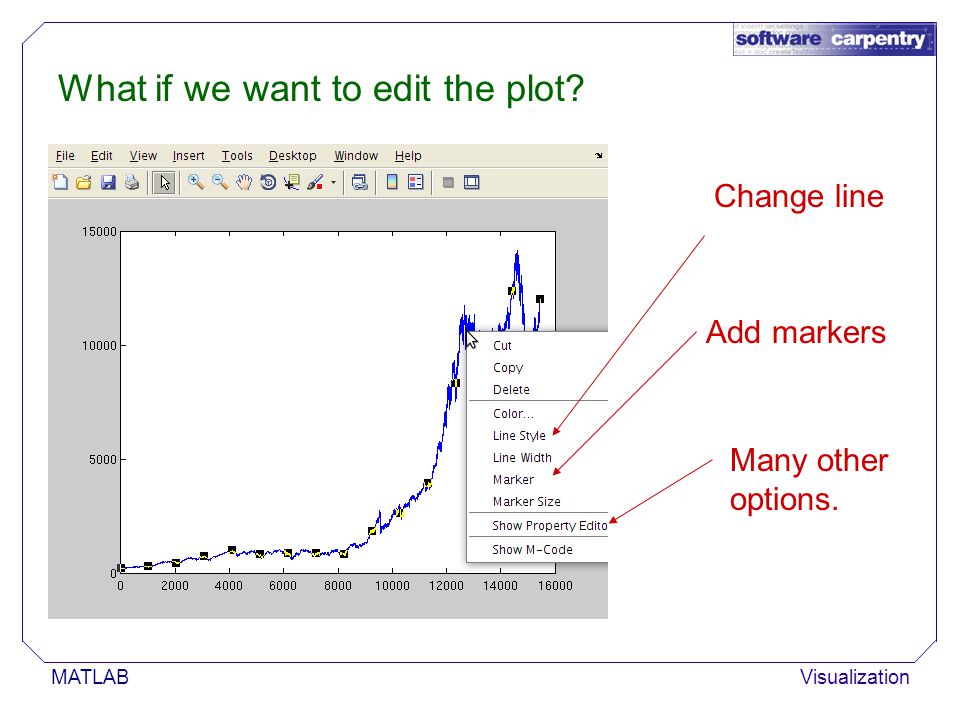 software carpentry

What if we want to edit the plot?

File Edit View Insert Tools Desktop Window Help

15000
10000
5000
0
0 2000 4000 6000 8000 10000 12000 14000 16000

Cut
Copy
Delete
Color...
Line Style
Line Width
Marker
Marker Size
Show Property Edito
Show M-Code

Change line

Add markers

Many other options.

MATLAB

Visualization